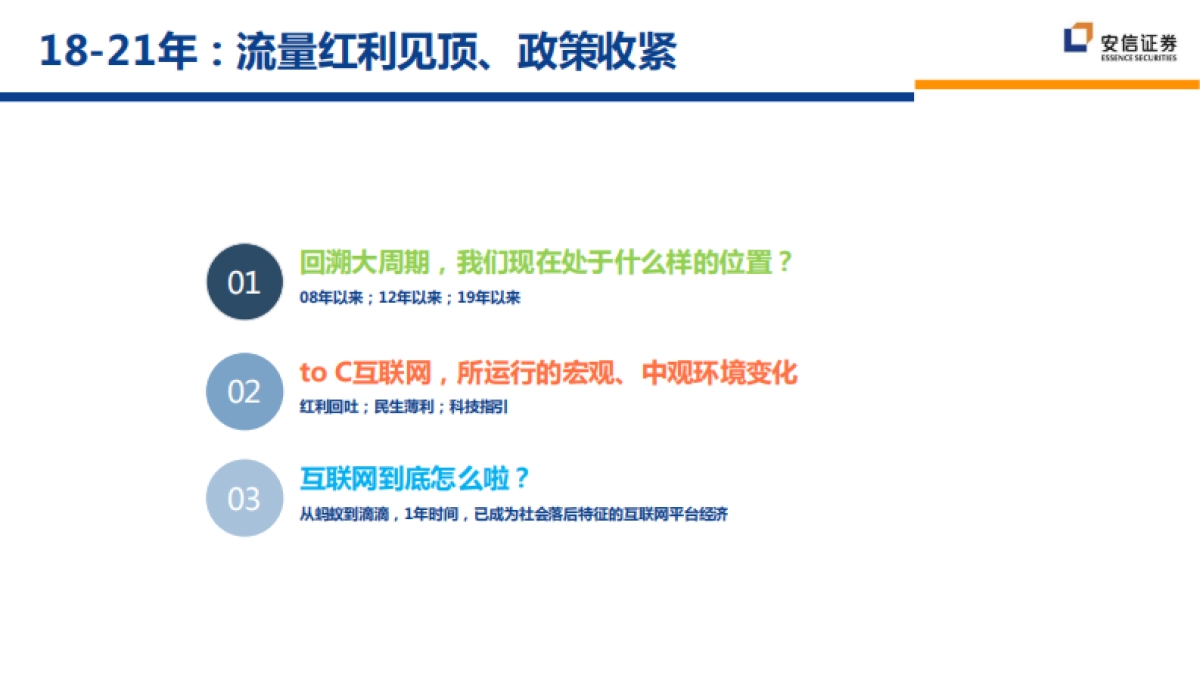 18-21年：流量红利见顶、政策收紧

安信证券
ESSENCE SECURITIES

01
回溯大周期，我们现在处于什么样的位置？
08年以来；12年以来；19年以来

02
to C互联网，所运行的宏观、中观环境变化
红利回吐；民生薄利；科技指引

03
互联网到底怎么啦？
从蚂蚁到滴滴，1年时间，已成为社会落后特征的互联网平台经济